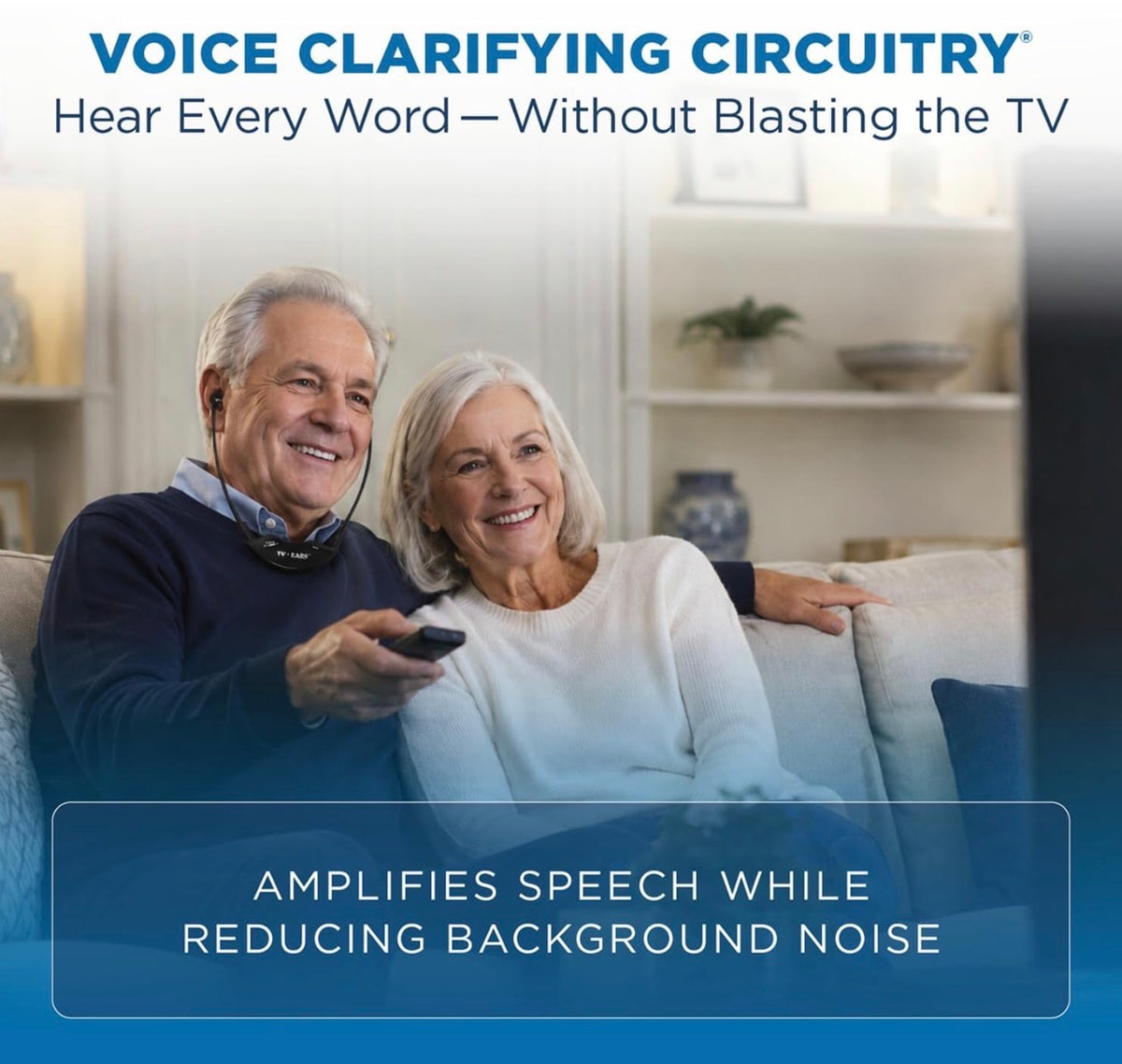 VOICE CLARIFYING CIRCUITRY®
Hear Every Word—Without Blasting the TV

TV·EARS

AMPLIFIES SPEECH WHILE REDUCING BACKGROUND NOISE